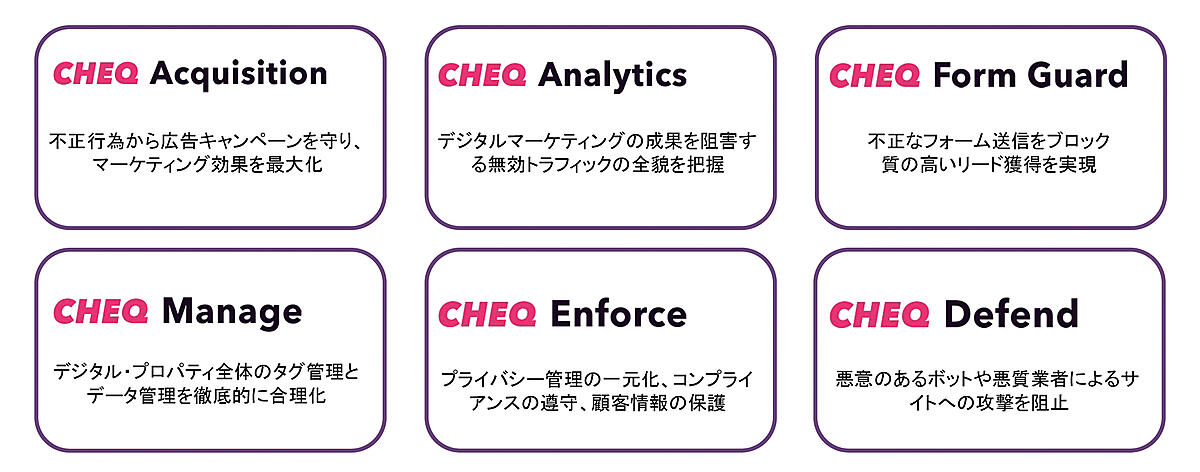 CHEQ Acquisition

不正行為から広告キャンペーンを守り、マーケティング効果を最大化

CHEQ Analytics

デジタルマーケティングの成果を阻害する無効トラフィックの全貌を把握

CHEQ Form Guard

不正なフォーム送信をブロック
質の高いリード獲得を実現

CHEQ Manage

デジタル・プロパティ全体のタグ管理とデータ管理を徹底的に合理化

CHEQ Enforce

プライバシー管理の一元化、コンプライアンスの遵守、顧客情報の保護

CHEQ Defend

悪意のあるボットや悪質業者によるサイトへの攻撃を阻止